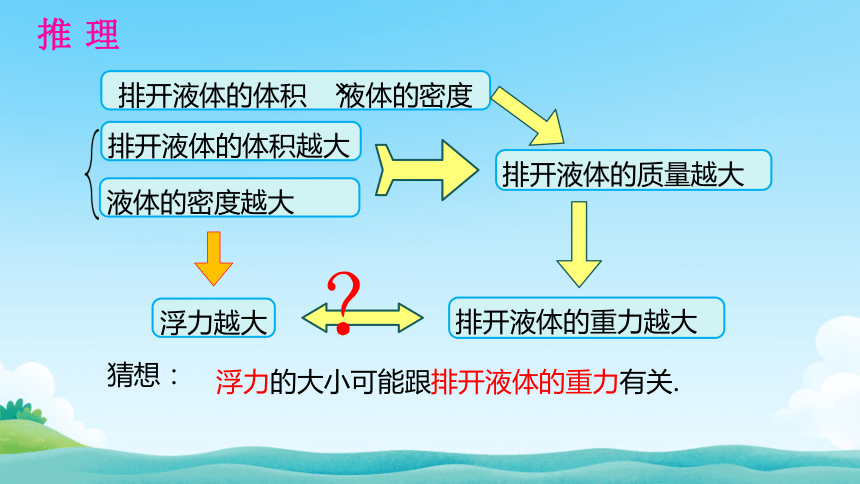 推 理

排开液体的体积　液体的密度

排开液体的体积越大

液体的密度越大

排开液体的质量越大

浮力越大

?

排开液体的重力越大

猜想：　浮力的大小可能跟排开液体的重力有关.